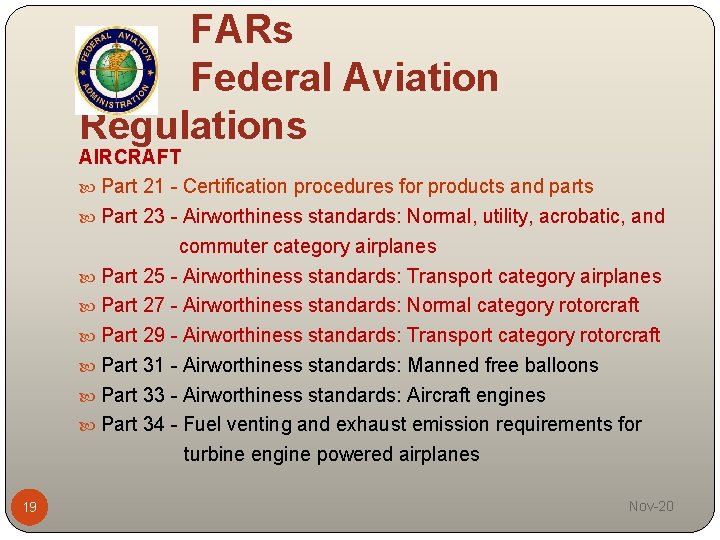 FEDERAL AVIATION ADMINISTRATION

FARs
Federal Aviation Regulations

AIRCRAFT

Part 21 - Certification procedures for products and parts

Part 23 - Airworthiness standards: Normal, utility, acrobatic, and commuter category airplanes

Part 25 - Airworthiness standards: Transport category airplanes

Part 27 - Airworthiness standards: Normal category rotorcraft

Part 29 - Airworthiness standards: Transport category rotorcraft

Part 31 - Airworthiness standards: Manned free balloons

Part 33 - Airworthiness standards: Aircraft engines

Part 34 - Fuel venting and exhaust emission requirements for turbine engine powered airplanes

19

Nov-20